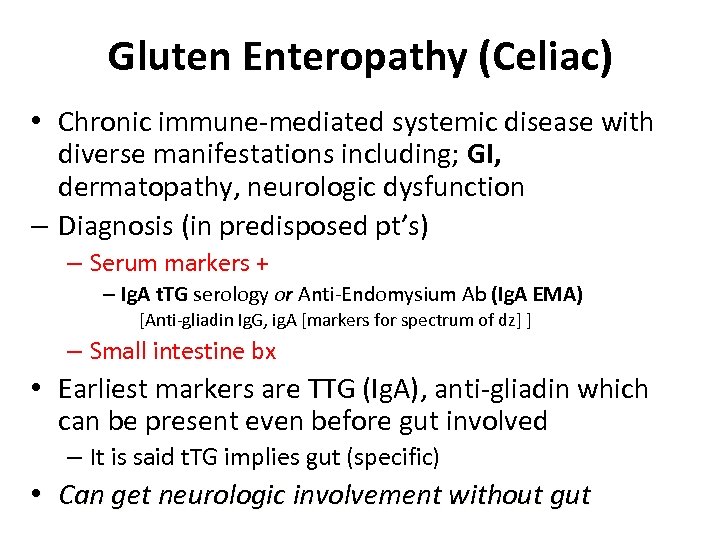 Gluten Enteropathy (Celiac)

• Chronic immune-mediated systemic disease with diverse manifestations including; GI, dermatopathy, neurologic dysfunction

– Diagnosis (in predisposed pt's)

– Serum markers +

– IgA tTG serology or Anti-Endomysium Ab (IgA EMA)

[Anti-gliadin IgG, igA [markers for spectrum of dz] ]

– Small intestine bx

• Earliest markers are TTG (IgA), anti-gliadin which can be present even before gut involved

– It is said tTG implies gut (specific)

• Can get neurologic involvement without gut